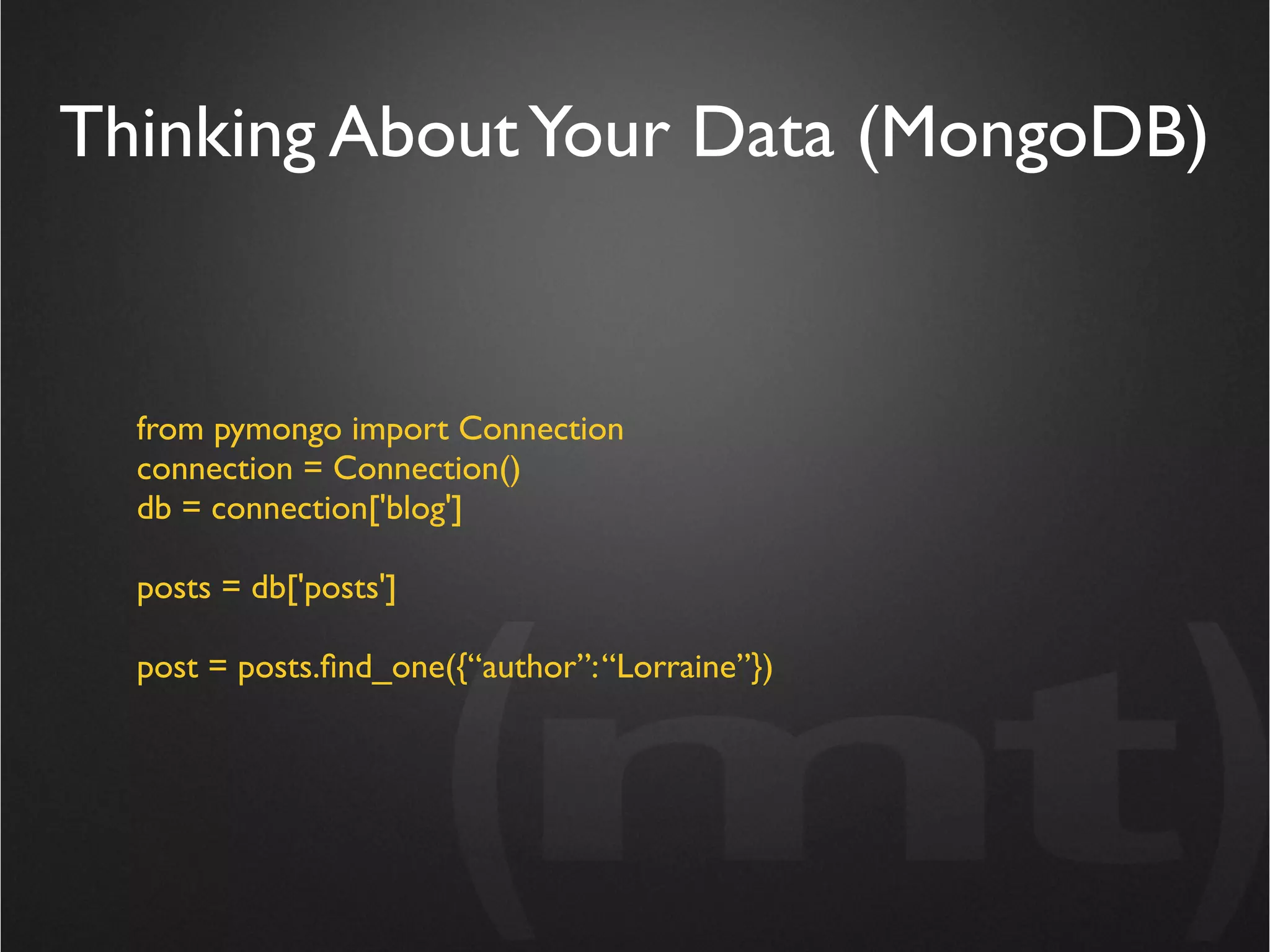 Thinking About Your Data (MongoDB)

from pymongo import Connection
connection = Connection()
db = connection['blog']

posts = db['posts']

post = posts.find_one({“author”:“Lorraine”})

(mt)